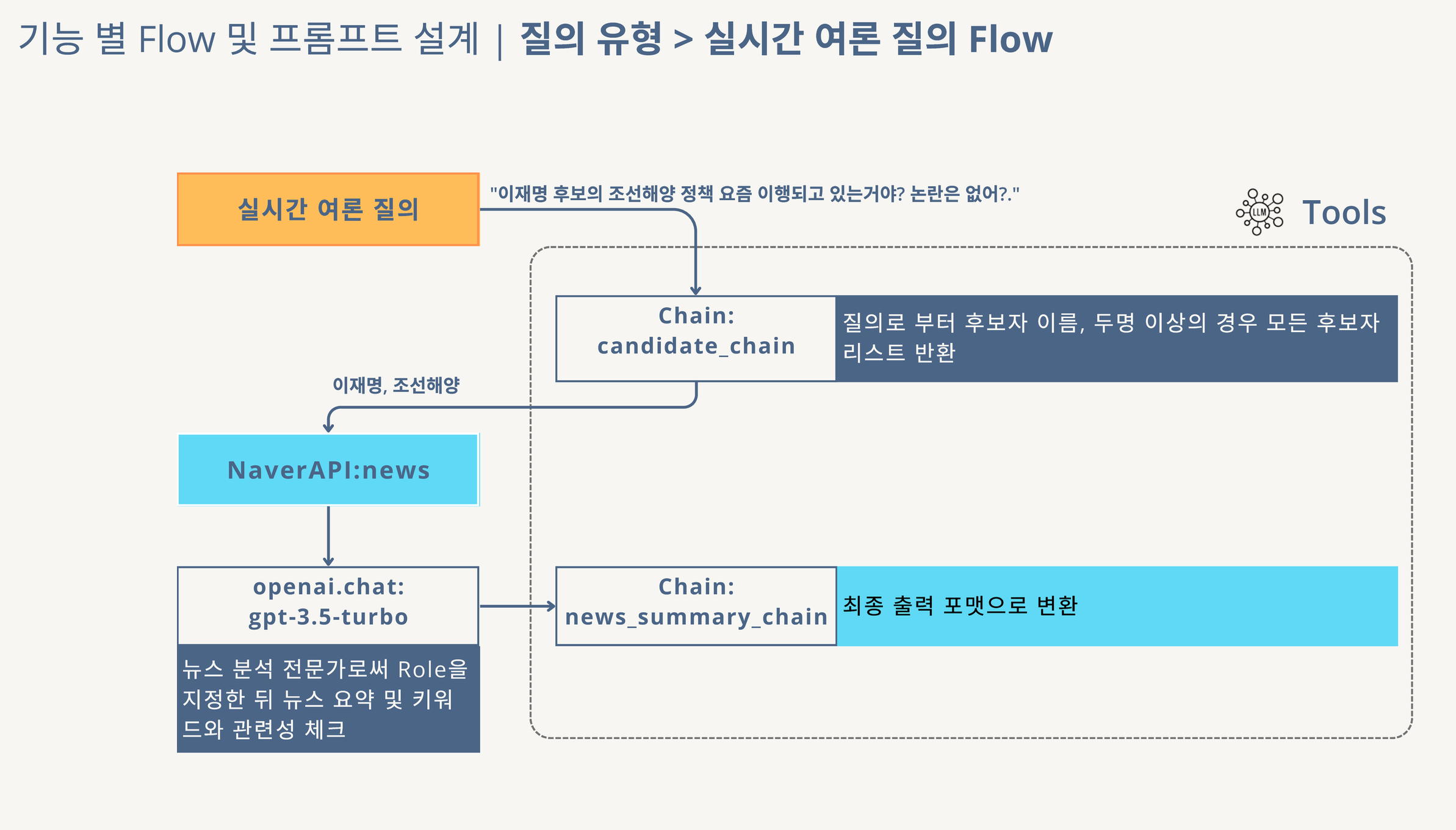 기능 별 Flow 및 프롬프트 설계 | 질의 유형 > 실시간 여론 질의 Flow

실시간 여론 질의

"이재명 후보의 조선해양 정책 요즘 이행되고 있는거야? 논란은 없어?."

LLM

Tools

Chain:
candidate_chain

질의로 부터 후보자 이름, 두명 이상의 경우 모든 후보자 리스트 반환

이재명, 조선해양

NaverAPI:news

openai.chat:
gpt-3.5-turbo

뉴스 분석 전문가로써 Role을 지정한 뒤 뉴스 요약 및 키워드와 관련성 체크

Chain:
news_summary_chain

최종 출력 포맷으로 변환